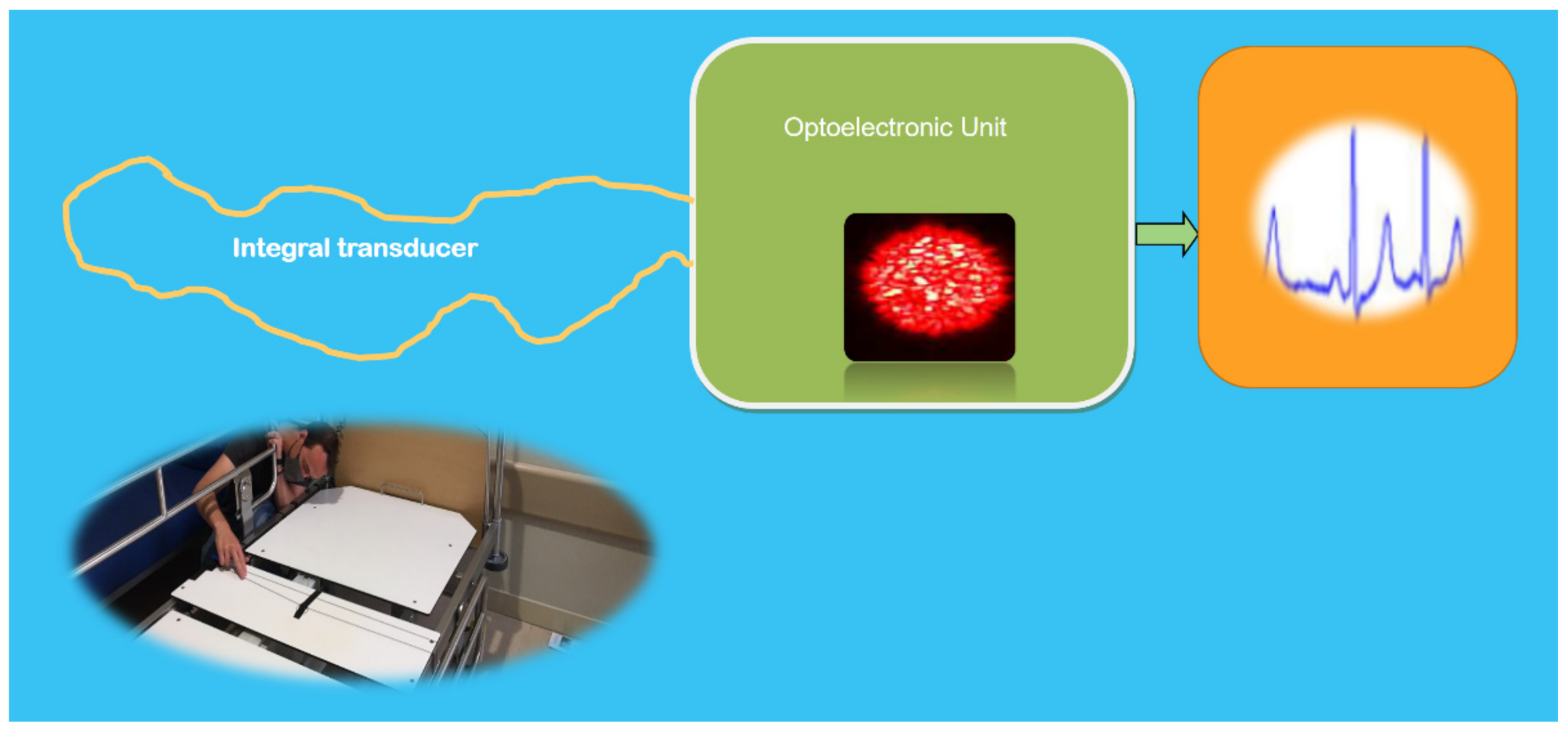 Integral transducer

Optoelectronic Unit